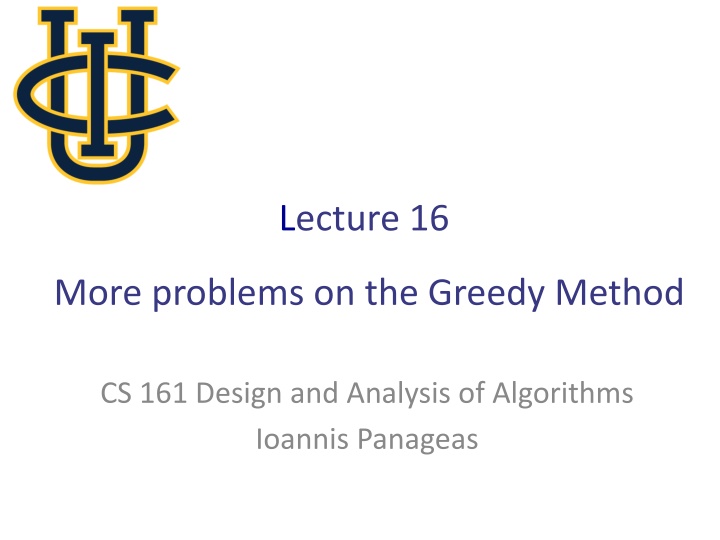 UCI

Lecture 16

More problems on the Greedy Method

CS 161 Design and Analysis of Algorithms
Ioannis Panageas